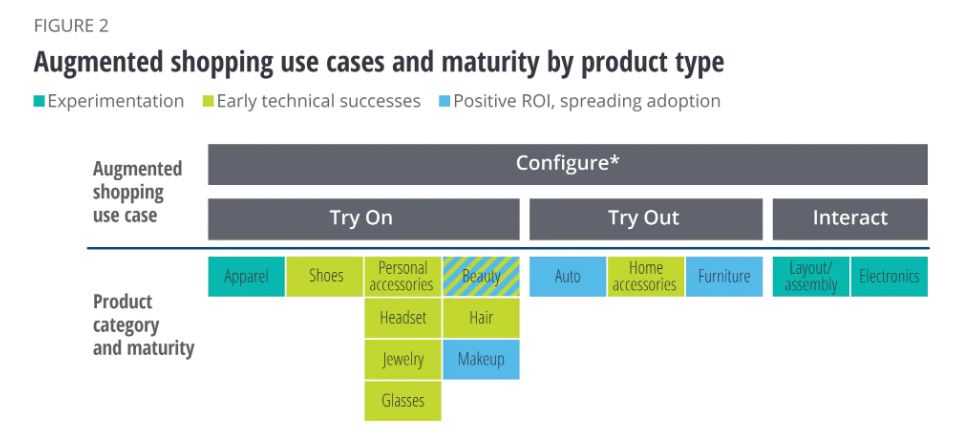 FIGURE 2

Augmented shopping use cases and maturity by product type

Experimentation Early technical successes Positive ROI, spreading adoption

Augmented shopping use case

Configure*

Try On

Try Out

Interact

Product category and maturity

Apparel

Shoes

Personal accessories

Headset

Jewelry

Glasses

Beauty

Hair

Makeup

Auto

Home accessories

Furniture

Layout/ assembly

Electronics